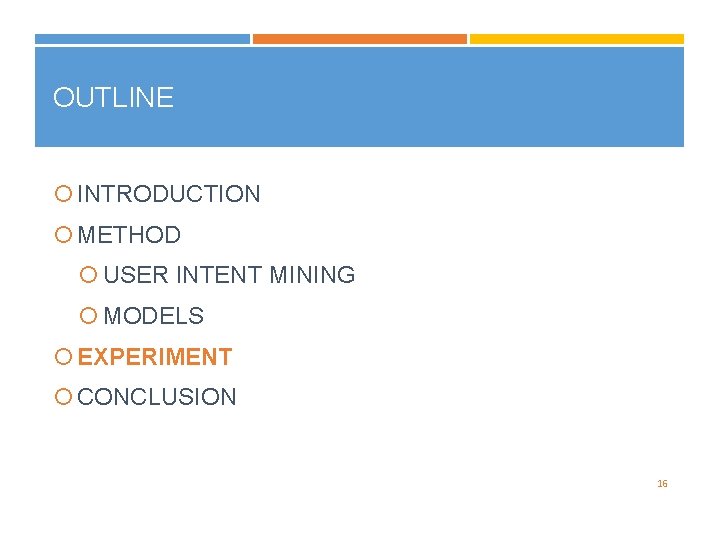 OUTLINE

INTRODUCTION
METHOD
USER INTENT MINING
MODELS
EXPERIMENT
CONCLUSION

16